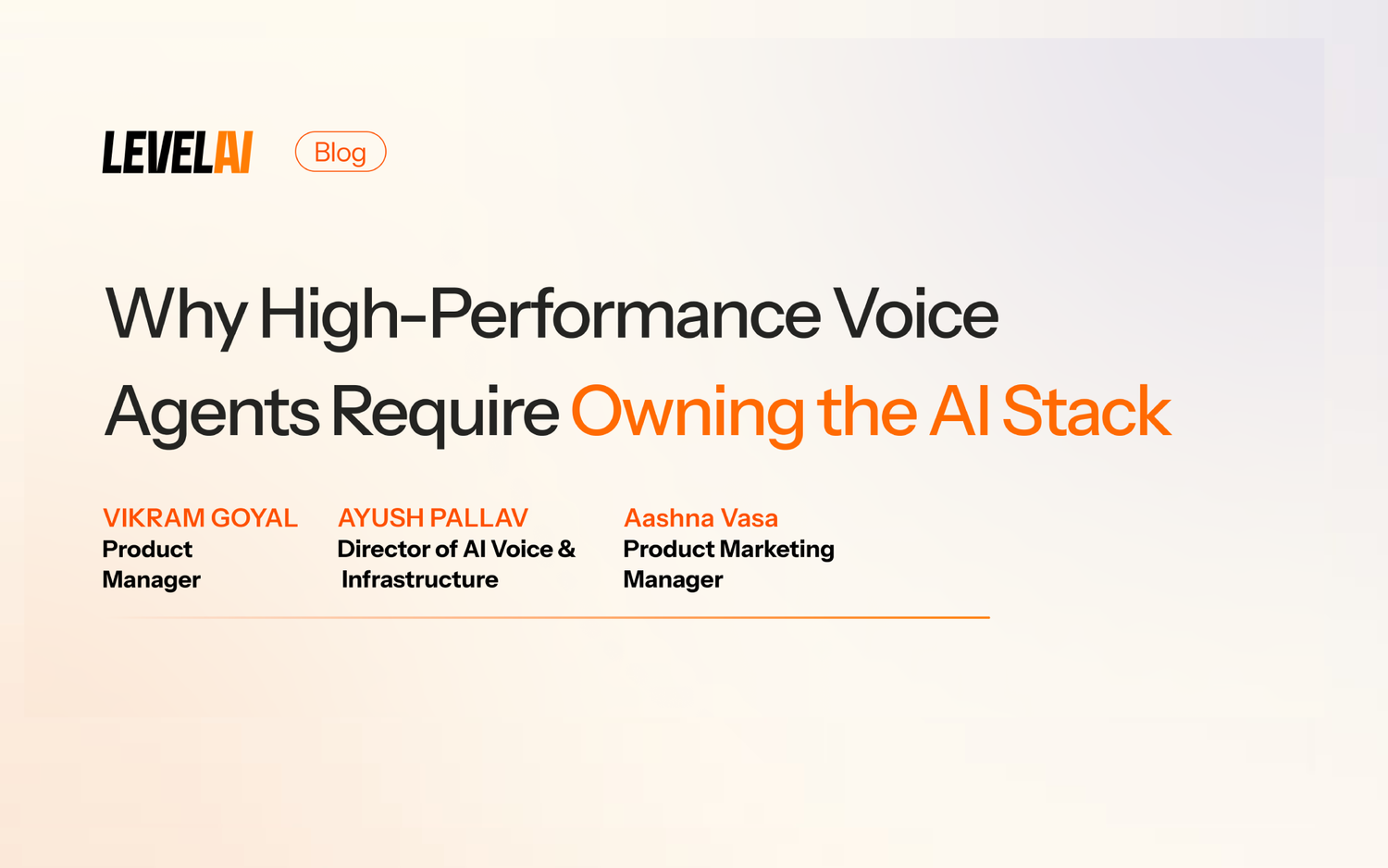 LEVELAI Blog

Why High-Performance Voice Agents Require Owning the AI Stack

VIKRAM GOYAL
Product Manager

AYUSH PALLAV
Director of AI Voice & Infrastructure

Aashna Vasa
Product Marketing Manager